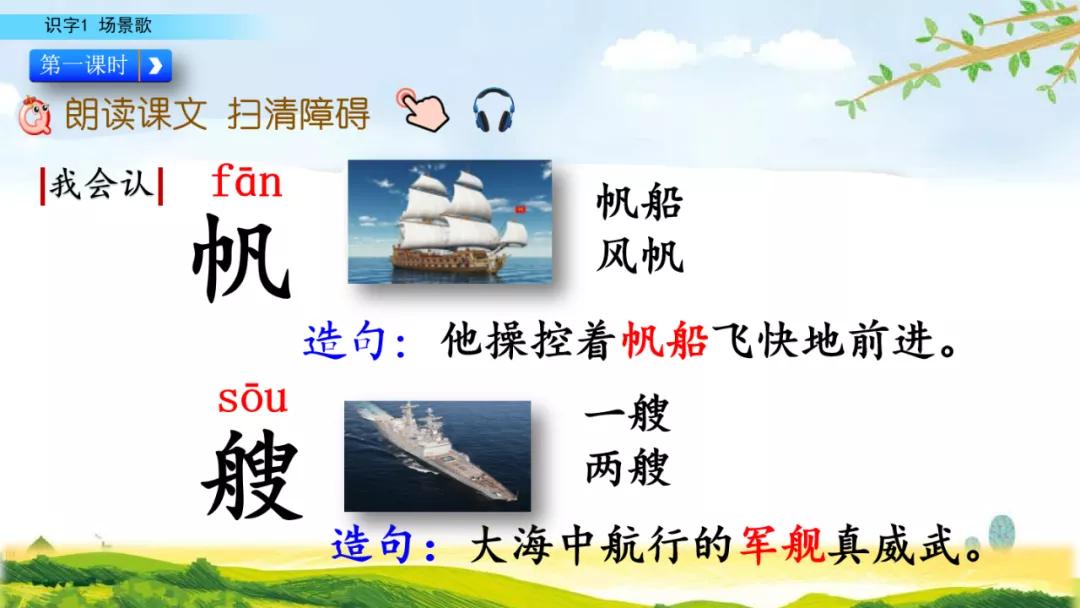 识字1 场景歌

第一课时

朗读课文 扫清障碍

我会认

fān

帆

帆船
风帆

造句：他操控着帆船飞快地前进。

sōu

艘

一艘
两艘

造句：大海中航行的军舰真威武。